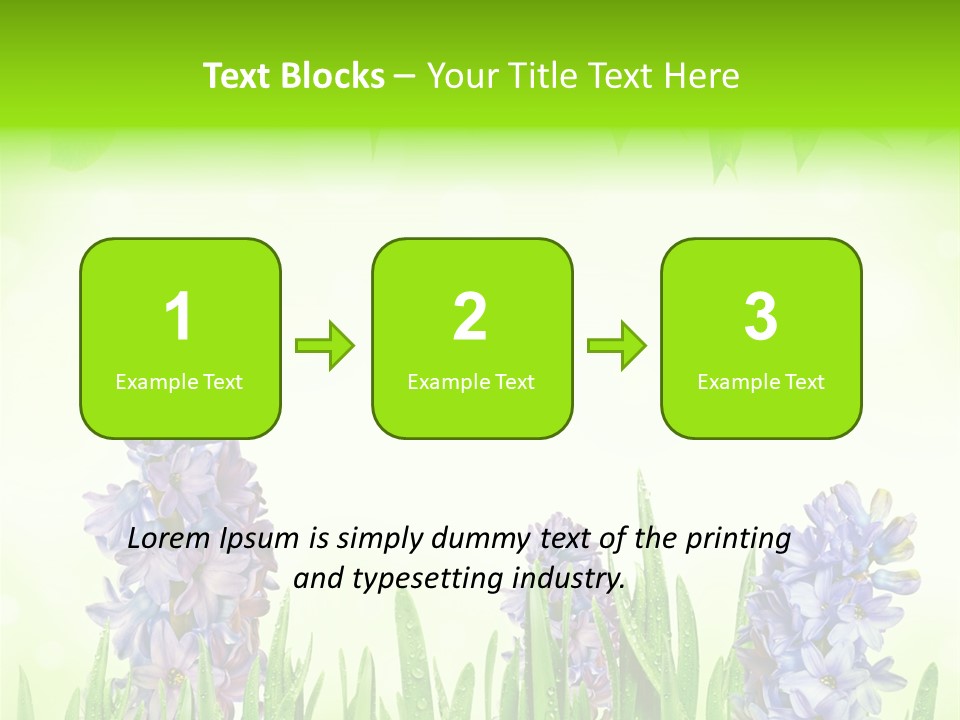 Text Blocks – Your Title Text Here

1
Example Text

2
Example Text

3
Example Text

Lorem Ipsum is simply dummy text of the printing and typesetting industry.